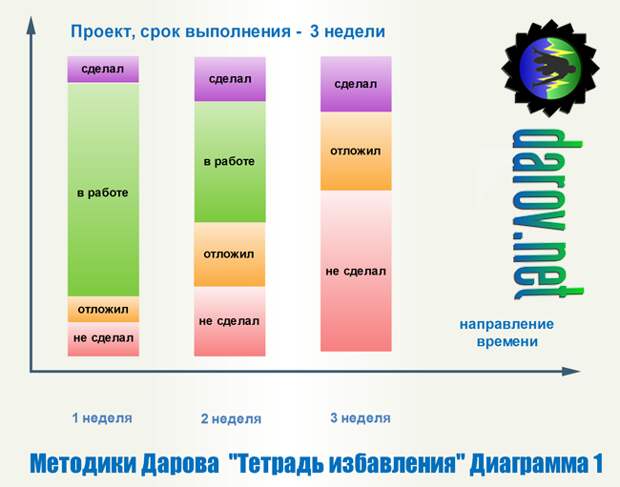 Проект, срок выполнения - 3 недели

сделал

в работе

отложил

не сделал

сделал

в работе

отложил

не сделал

сделал

отложил

не сделал

darov.net

направление времени

1 неделя

2 неделя

3 неделя

Методики Дарова "Тетрадь избавления" Диаграмма 1